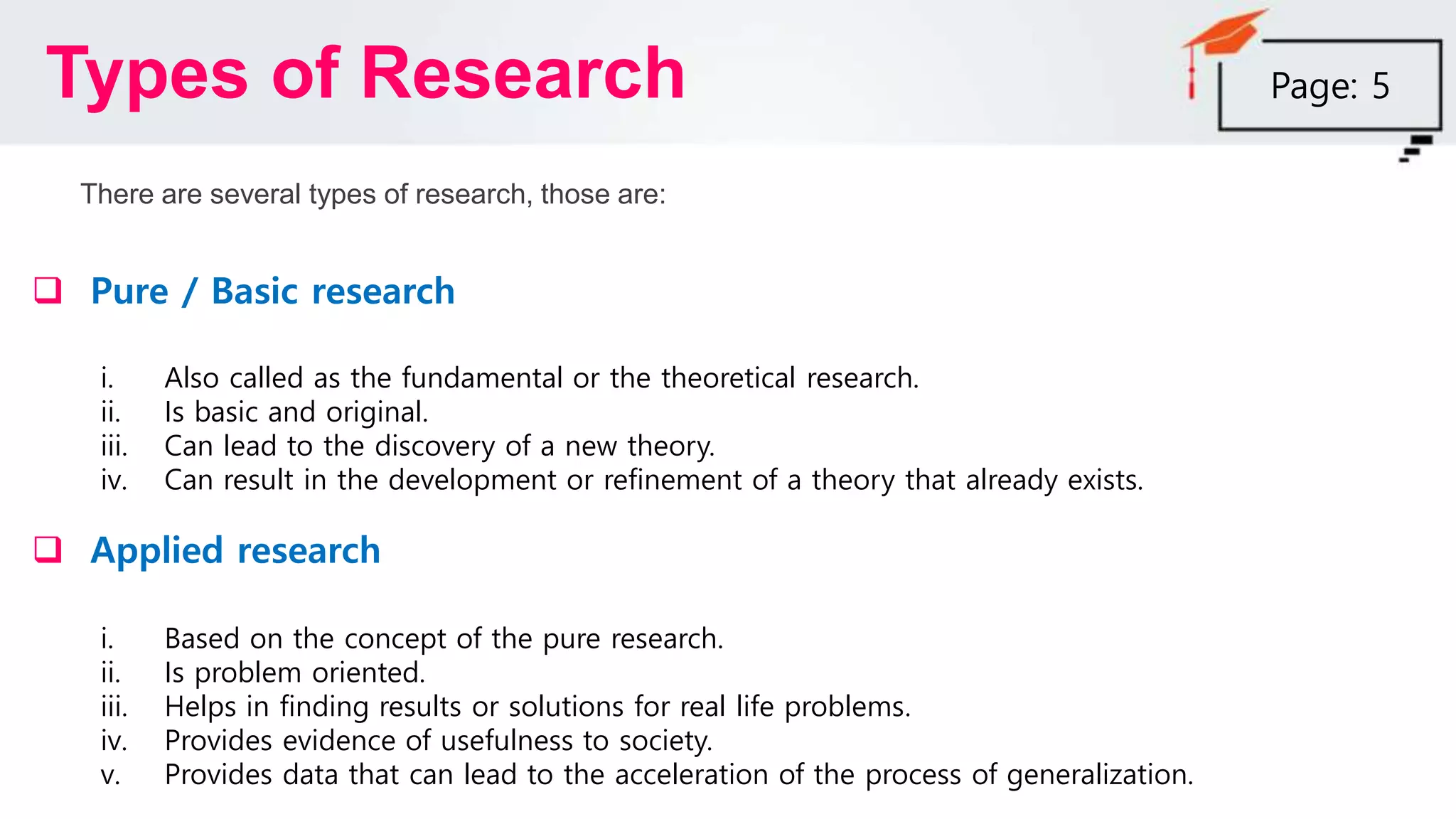 Types of Research

Page: 5

There are several types of research, those are:

❑ Pure / Basic research

i. Also called as the fundamental or the theoretical research.
ii. Is basic and original.
iii. Can lead to the discovery of a new theory.
iv. Can result in the development or refinement of a theory that already exists.

❑ Applied research

i. Based on the concept of the pure research.
ii. Is problem oriented.
iii. Helps in finding results or solutions for real life problems.
iv. Provides evidence of usefulness to society.
v. Provides data that can lead to the acceleration of the process of generalization.